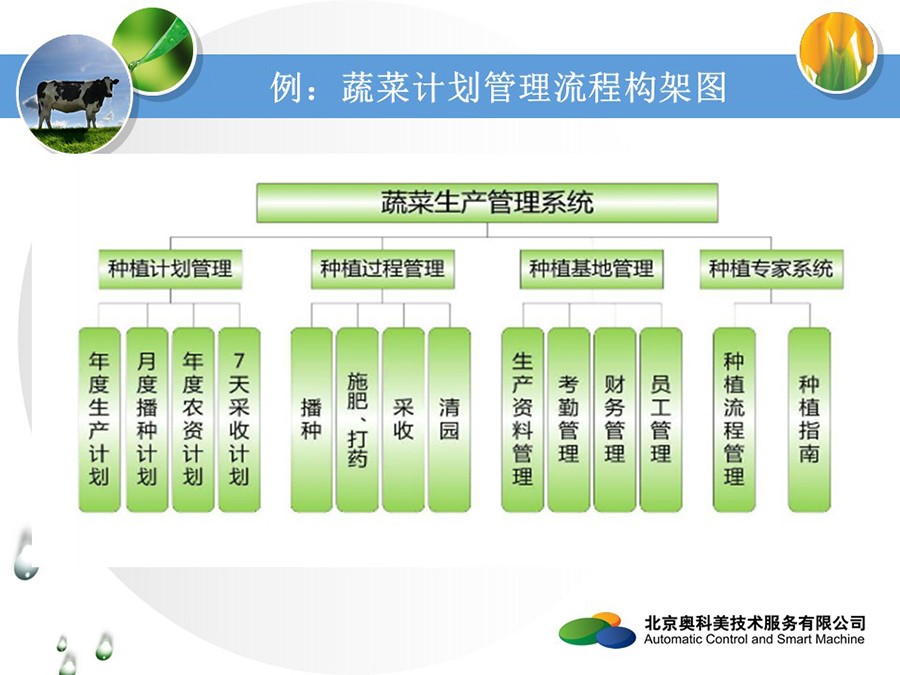 例：蔬菜计划管理流程构架图

蔬菜生产管理系统

种植计划管理

种植过程管理

种植基地管理

种植专家系统

年度生产计划

月度播种计划

年度农资计划

7天采收计划

播种

施肥、打药

采收

清园

生产资料管理

考勤管理

财务管理

员工管理

种植流程管理

种植指南

北京奥科美技术服务有限公司
Automatic Control and Smart Machine